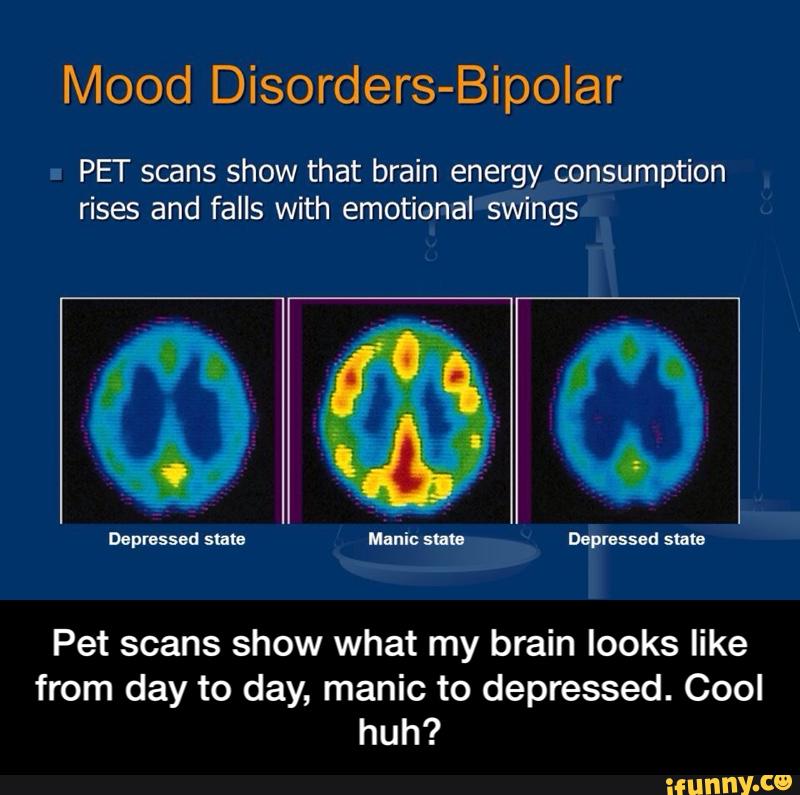 Mood Disorders-Bipolar

PET scans show that brain energy consumption rises and falls with emotional swings

Depressed state
Manic state
Depressed state

Pet scans show what my brain looks like from day to day, manic to depressed. Cool huh?

ifunny.co